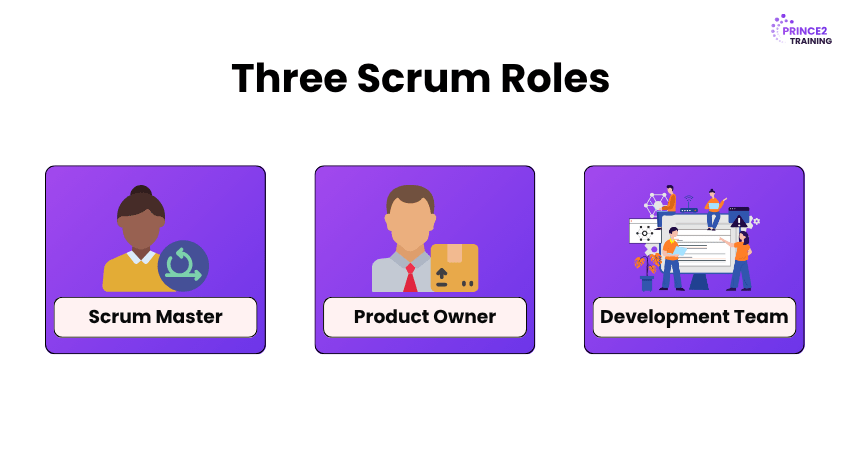 PRINCE2 TRAINING

Three Scrum Roles

Scrum Master

Product Owner

Development Team